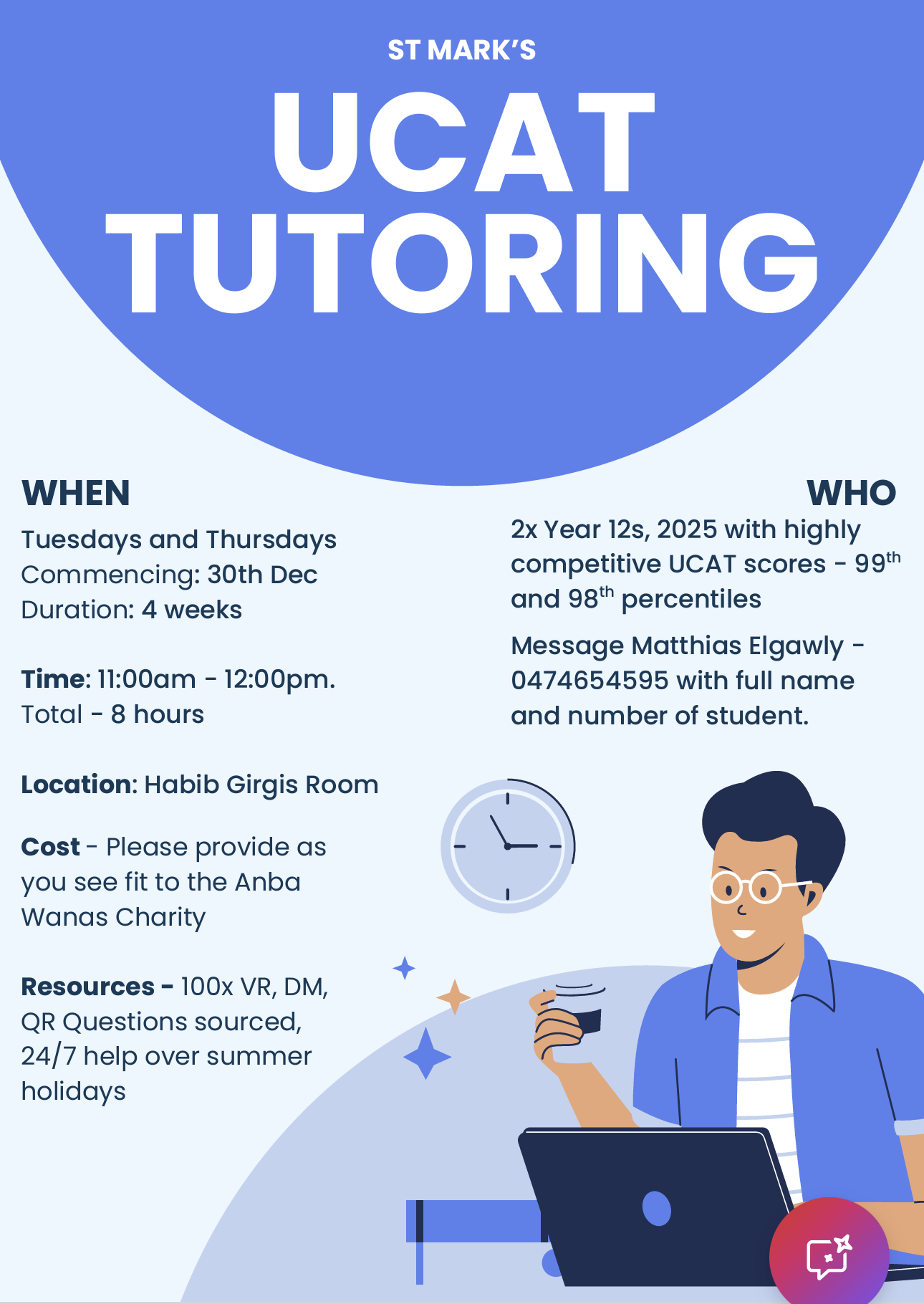 ST MARK'S

UCAT TUTORING

WHEN

Tuesdays and Thursdays
Commencing: 30th Dec
Duration: 4 weeks

Time: 11:00am - 12:00pm.
Total - 8 hours

Location: Habib Girgis Room

Cost - Please provide as you see fit to the Anba Wanas Charity

Resources - 100x VR, DM, QR Questions sourced, 24/7 help over summer holidays

WHO

2x Year 12s, 2025 with highly competitive UCAT scores - 99$^{th}$ and 98$^{th}$ percentiles

Message Matthias Elgawly - 0474654595 with full name and number of student.